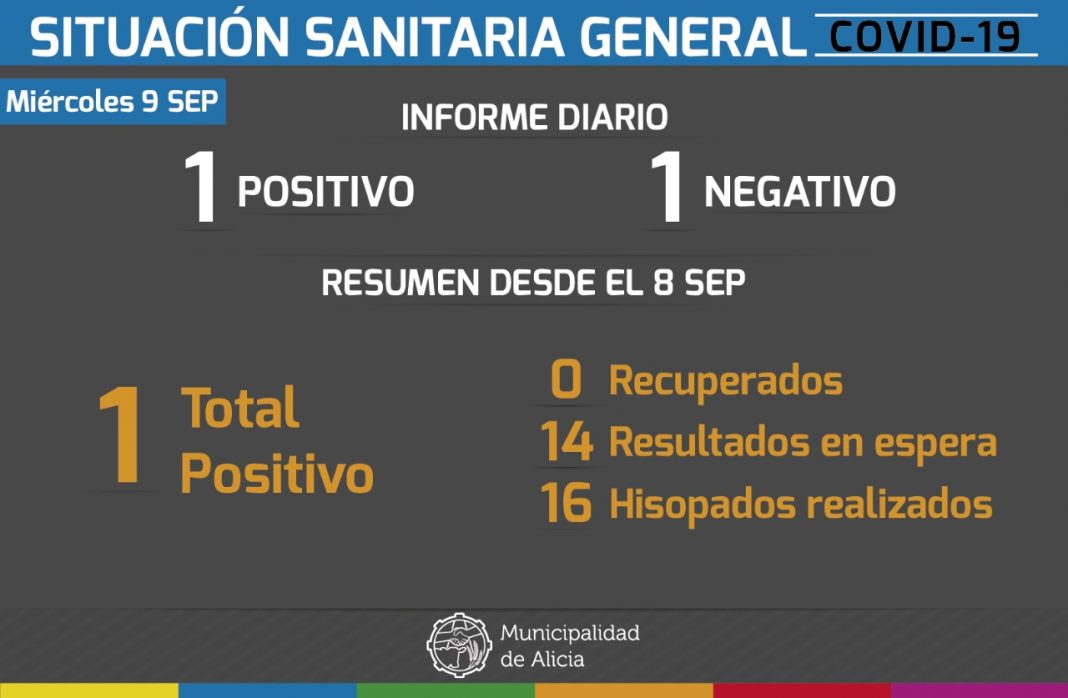 SITUACIÓN SANITARIA GENERAL COVID-19

Miércoles 9 SEP

INFORME DIARIO

1 POSITIVO

1 NEGATIVO

RESUMEN DESDE EL 8 SEP

1 Total Positivo

0 Recuperados

14 Resultados en espera

16 Hisopados realizados

Municipalidad de Alicia